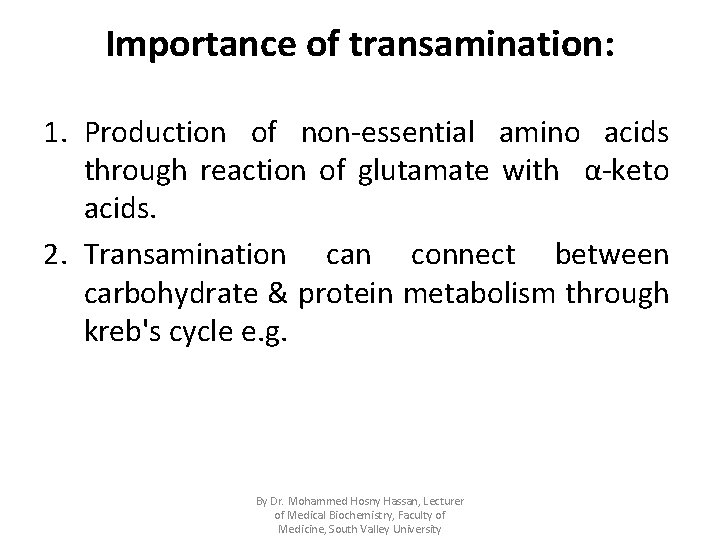 Importance of transamination:

1. Production of non-essential amino acids through reaction of glutamate with α-keto acids.
2. Transamination can connect between carbohydrate & protein metabolism through kreb's cycle e.g.

By Dr. Mohammed Hosny Hassan, Lecturer of Medical Biochemistry, Faculty of Medicine, South Valley University